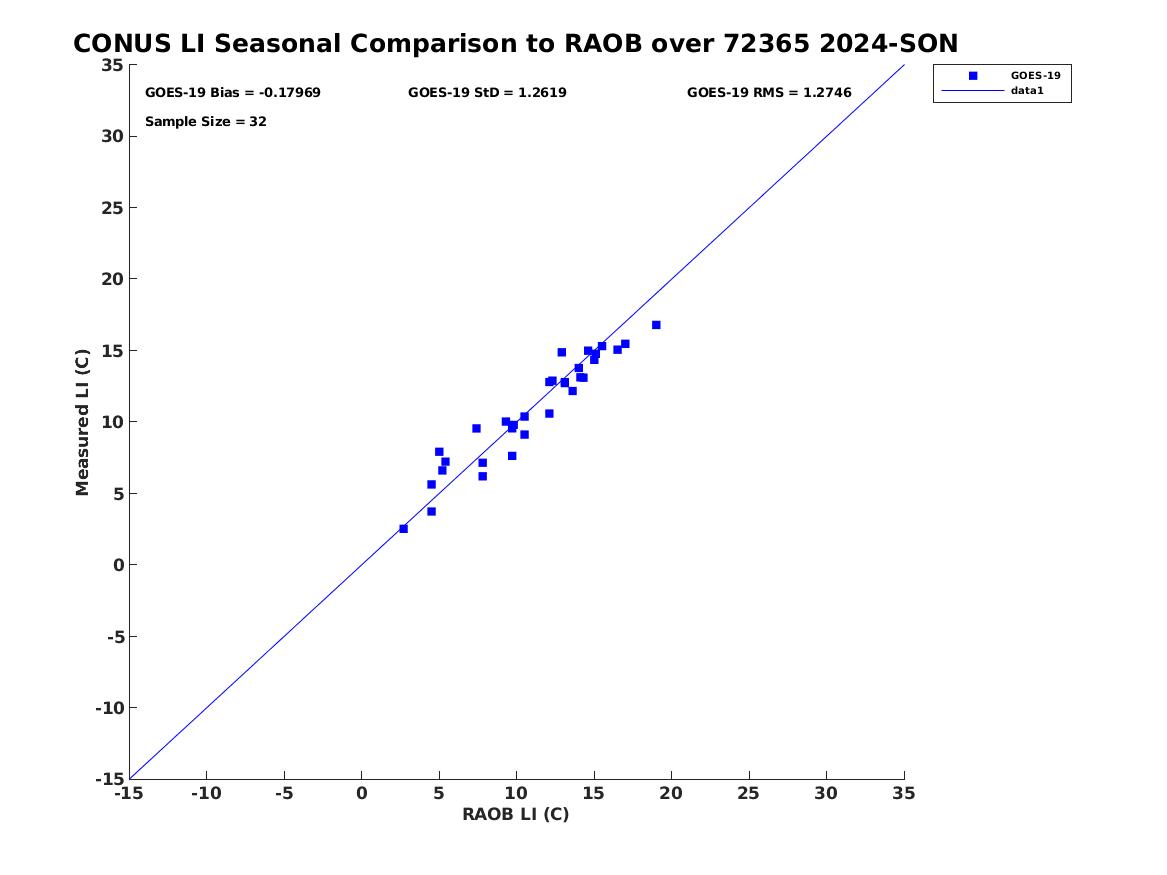 CONUS LI Seasonal Comparison to RAOB over 72365 2024-SON

GOES-19 Bias = -0.17969
GOES-19 StD = 1.2619
GOES-19 RMS = 1.2746
Sample Size = 32

GOES-19
data1

Measured LI (C)
35
30
25
20
15
10
5
0
-5
-10
-15

-15 -10 -5 0 5 10 15 20 25 30 35
RAOB LI (C)